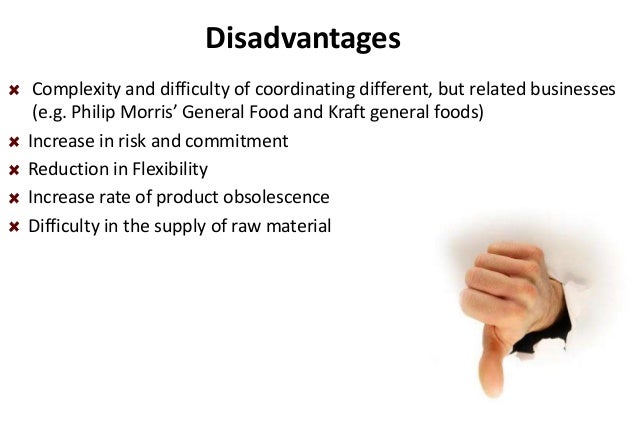 Disadvantages

✖ Complexity and difficulty of coordinating different, but related businesses (e.g. Philip Morris' General Food and Kraft general foods)

✖ Increase in risk and commitment

✖ Reduction in Flexibility

✖ Increase rate of product obsolescence

✖ Difficulty in the supply of raw material